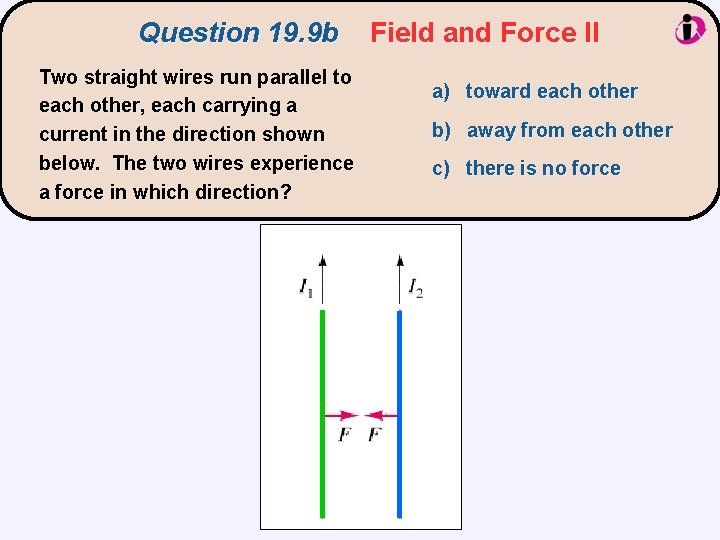 Question 19.9b Field and Force II

Two straight wires run parallel to each other, each carrying a current in the direction shown below. The two wires experience a force in which direction?

a) toward each other

b) away from each other

c) there is no force

$I_1$

$I_2$

$F$ $F$